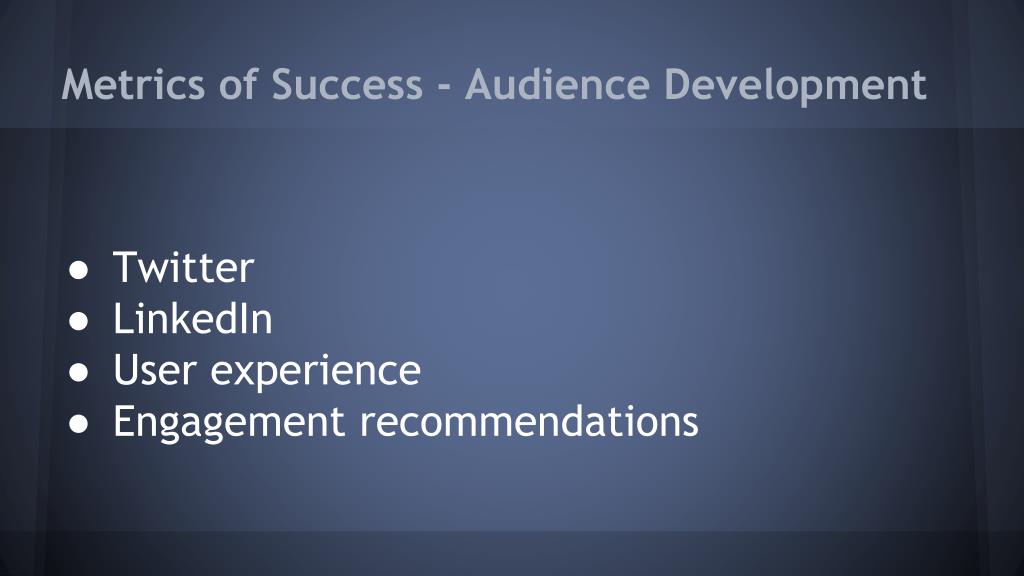 Metrics of Success - Audience Development

● Twitter
● LinkedIn
● User experience
● Engagement recommendations